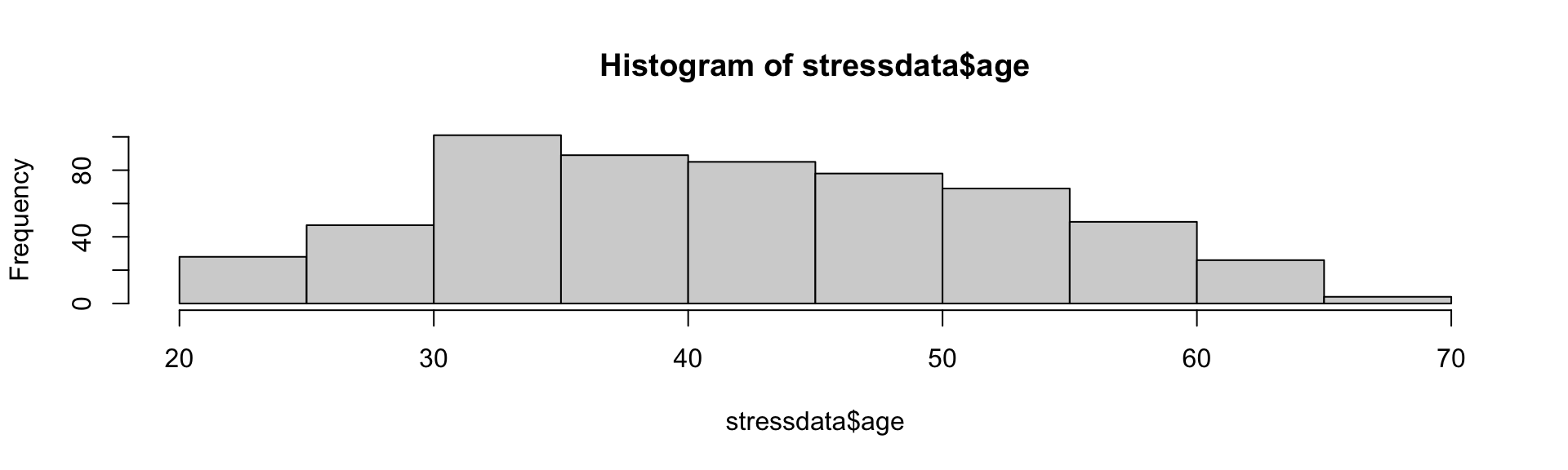 Histogram of stressdata\$age

Frequency

0
40
80

20
30
40
50
60
70

stressdata\$age